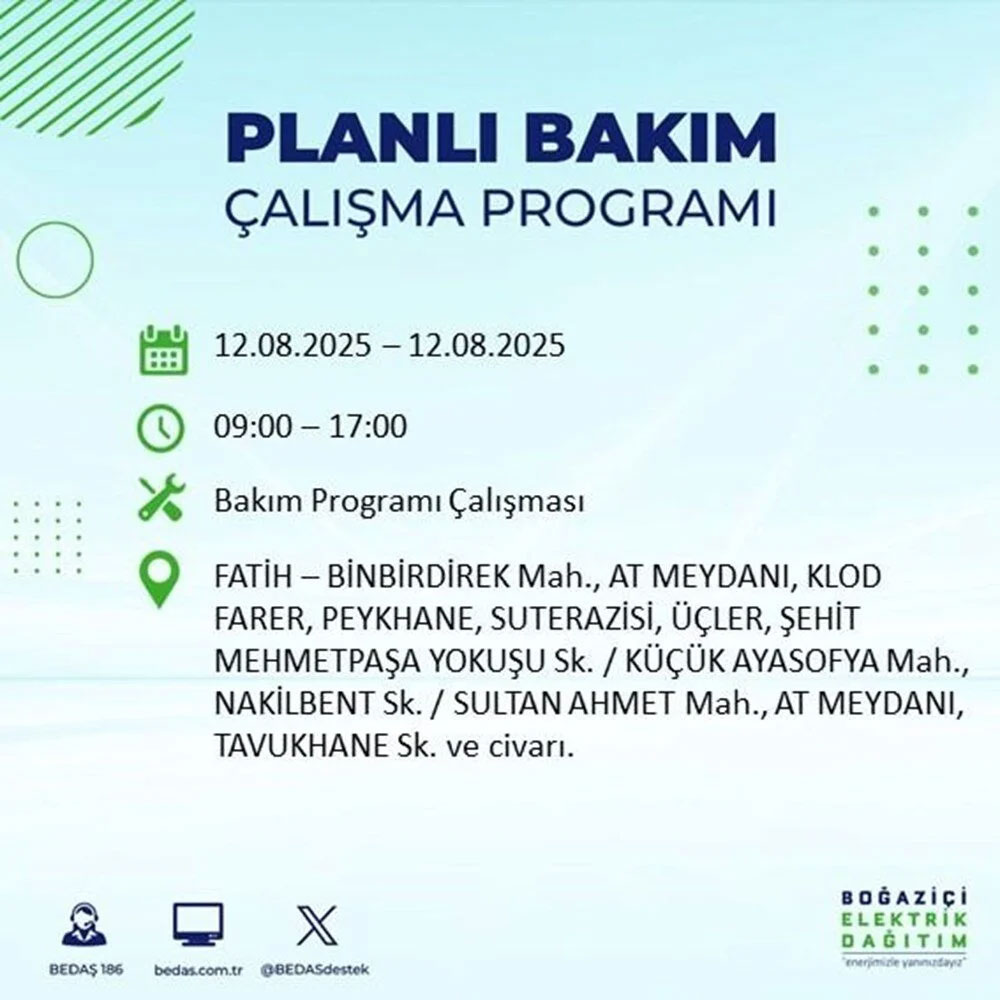 PLANLI BAKIM
ÇALIŞMA PROGRAMI

12.08.2025 – 12.08.2025

09:00 – 17:00

Bakım Programı Çalışması

FATİH – BİNBİRDİREK Mah., AT MEYDANI, KLOD FARER, PEYKHANE, SUTERAZİSİ, ÜÇLER, ŞEHİT MEHMETPAŞA YOKUŞU Sk. / KÜÇÜK AYASOFYA Mah., NAKİLBENT Sk. / SULTAN AHMET Mah., AT MEYDANI, TAVUKHANE Sk. ve civarı.

BEDAŞ 186
bedas.com.tr
@BEDASdestek

BOĞAZİÇİ
ELEKTRİK
DAĞITIM
"enerjimizle yanınızdayız"